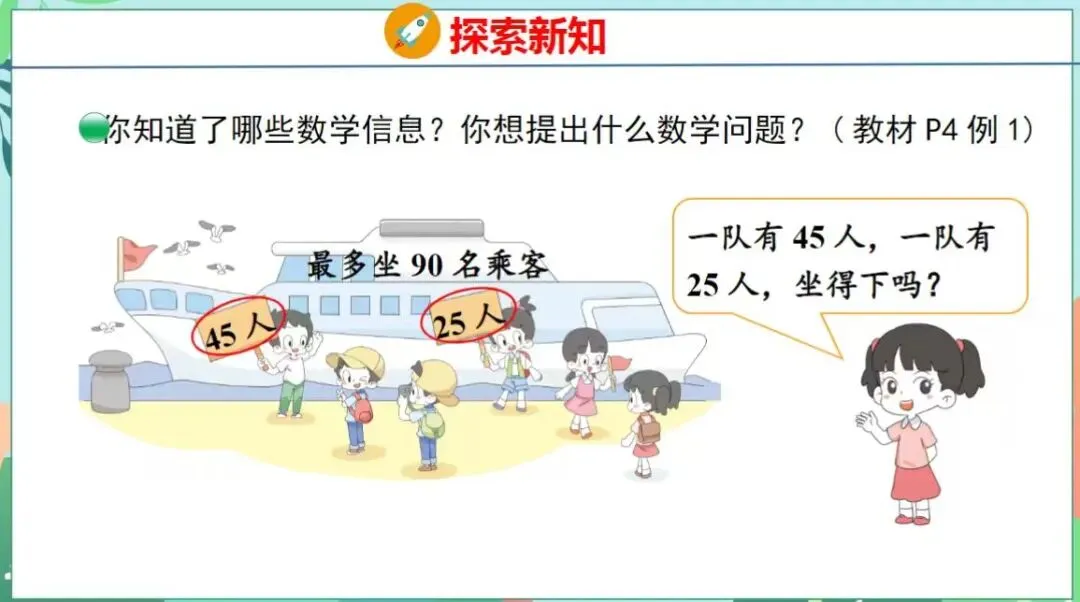 探索新知

你知道了哪些数学信息？你想提出什么数学问题？（教材 P4 例 1）

最多坐 90 名乘客

45 人

25 人

一队有 45 人，一队有 25 人，坐得下吗？